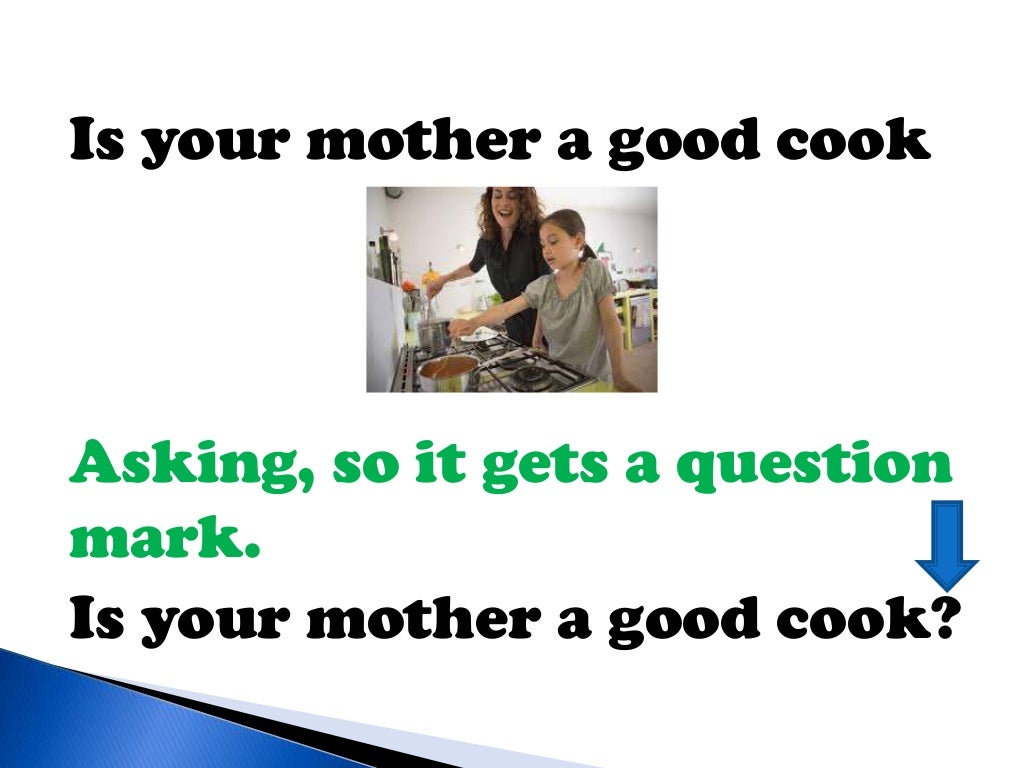 Is your mother a good cook

Asking, so it gets a question mark.

Is your mother a good cook?